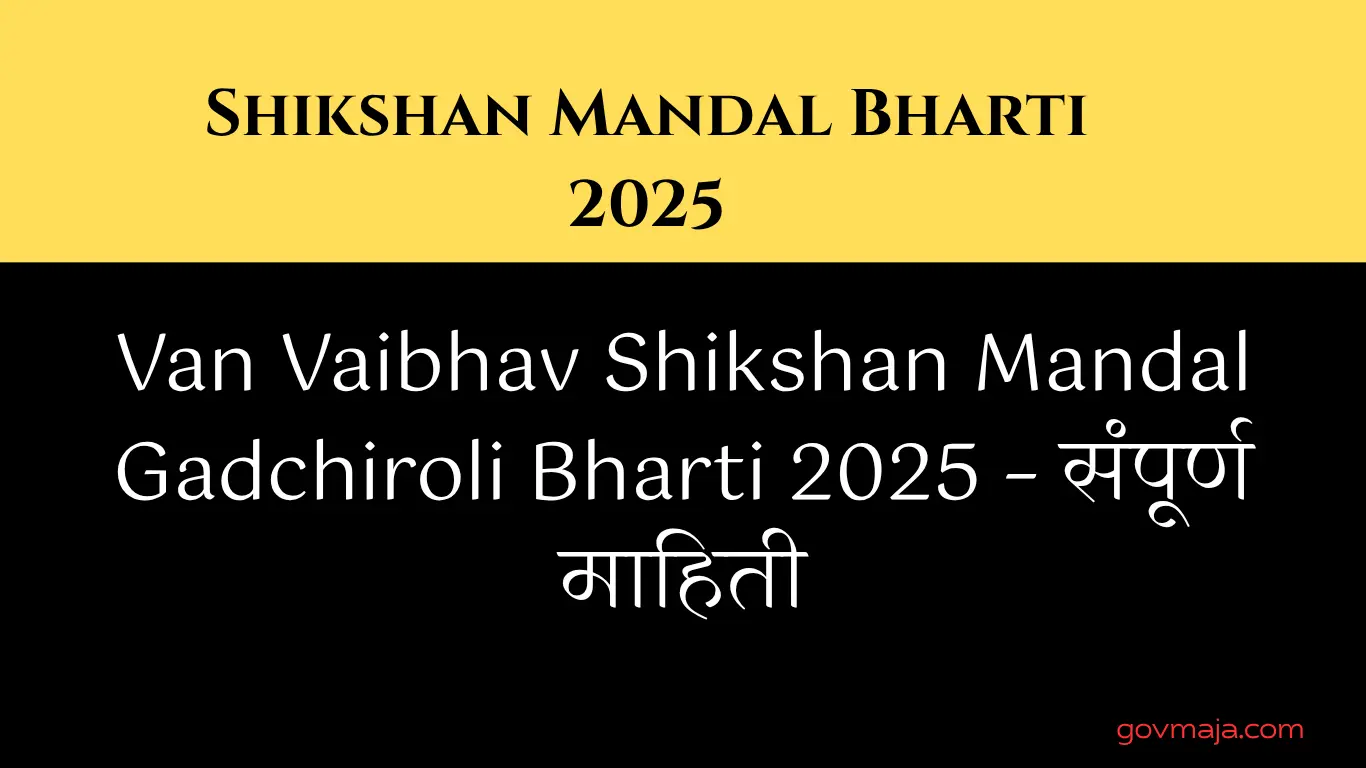 Shikshan Mandal Bharti 2025

Van Vaibhav Shikshan Mandal Gadchiroli Bharti 2025 - संपूर्ण माहिती

govmaja.com